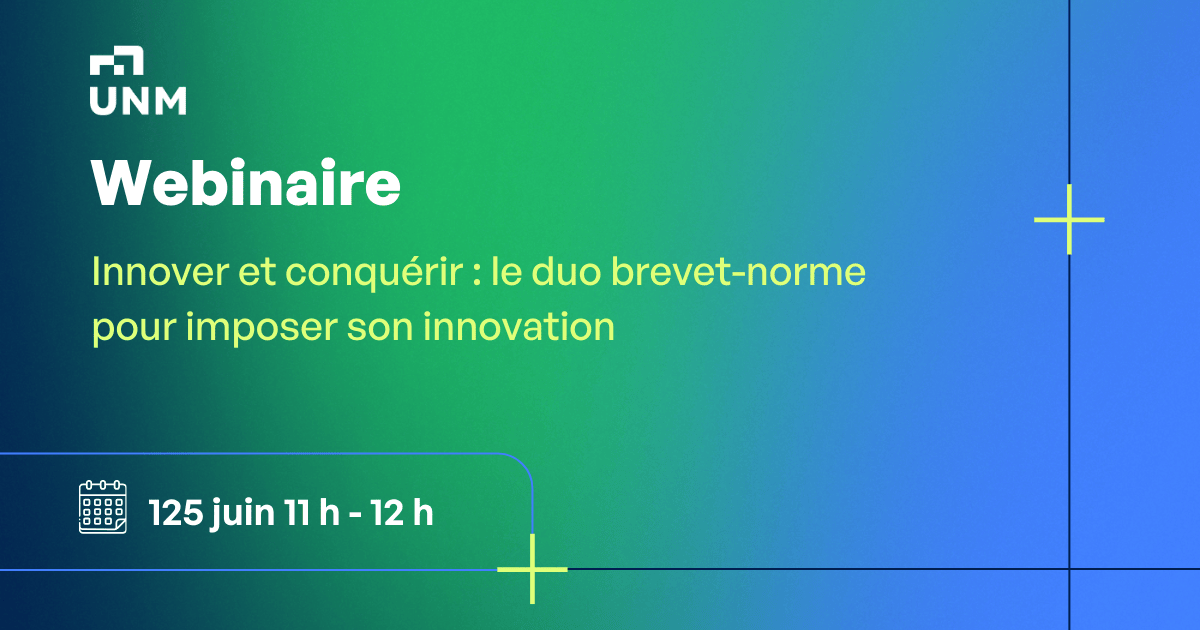 UNM

Webinaire

Innover et conquérir : le duo brevet-norme pour imposer son innovation

125 juin 11 h - 12 h